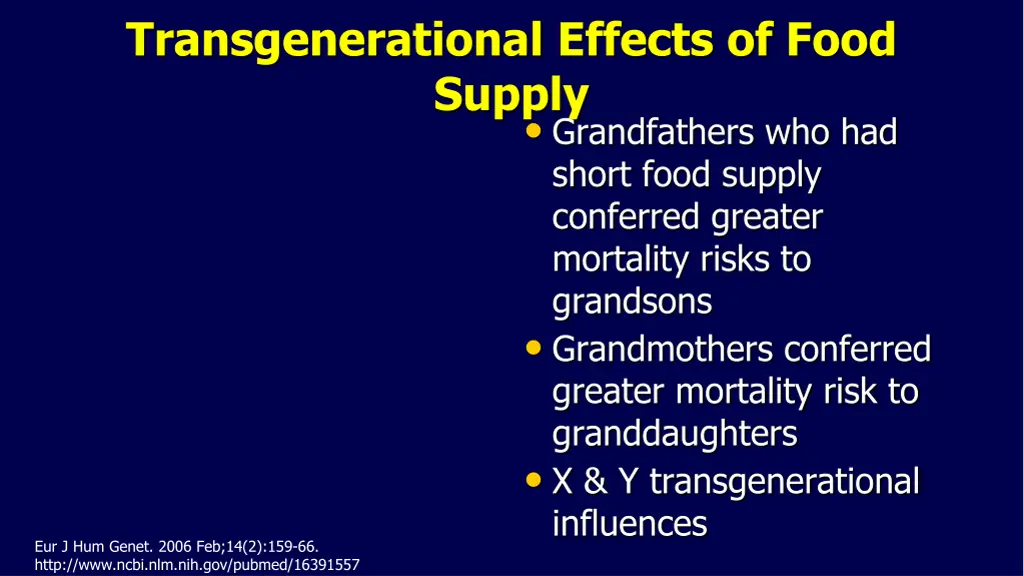 Transgenerational Effects of Food Supply

• Grandfathers who had short food supply conferred greater mortality risks to grandsons
• Grandmothers conferred greater mortality risk to granddaughters
• X & Y transgenerational influences

Eur J Hum Genet. 2006 Feb;14(2):159-66.
http://www.ncbi.nlm.nih.gov/pubmed/16391557